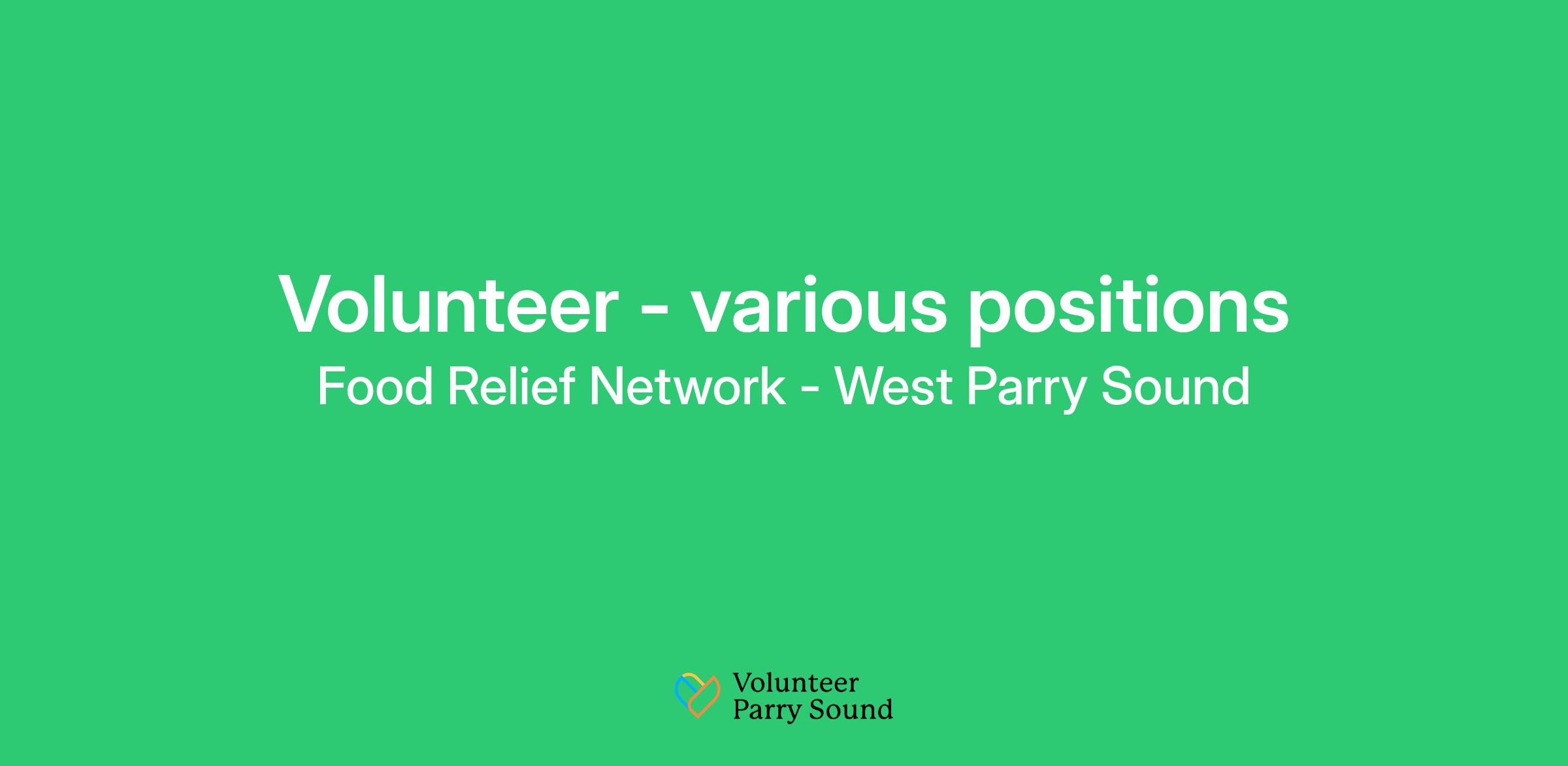 Volunteer - various positions
Food Relief Network - West Parry Sound

Volunteer
Parry Sound